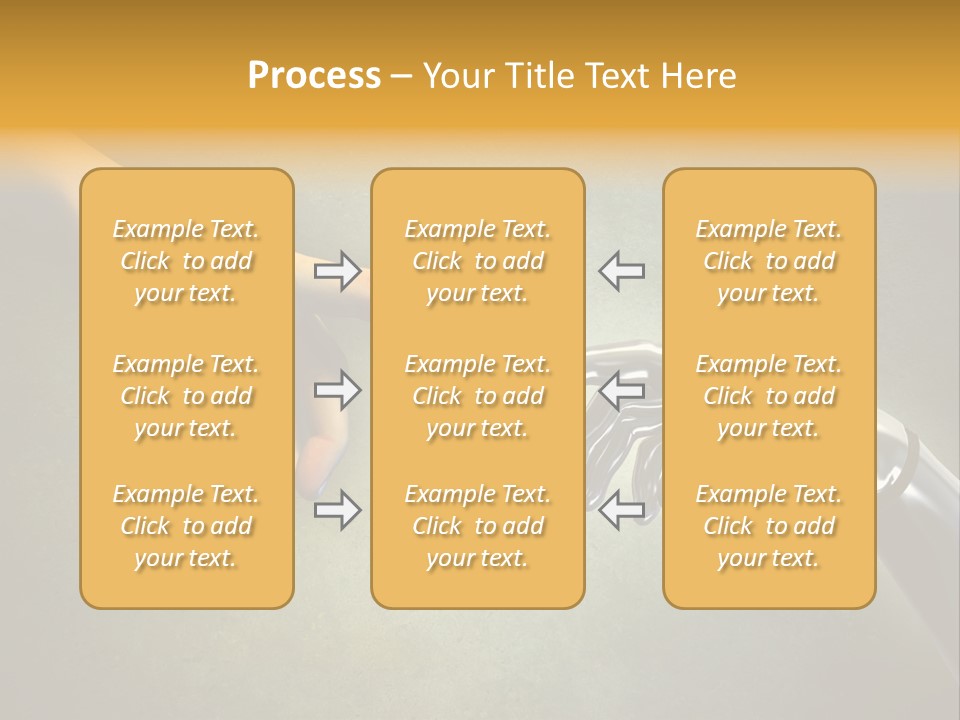 Process – Your Title Text Here

Example Text. Click to add your text.

Example Text. Click to add your text.

Example Text. Click to add your text.

Example Text. Click to add your text.

Example Text. Click to add your text.

Example Text. Click to add your text.

Example Text. Click to add your text.

Example Text. Click to add your text.

Example Text. Click to add your text.